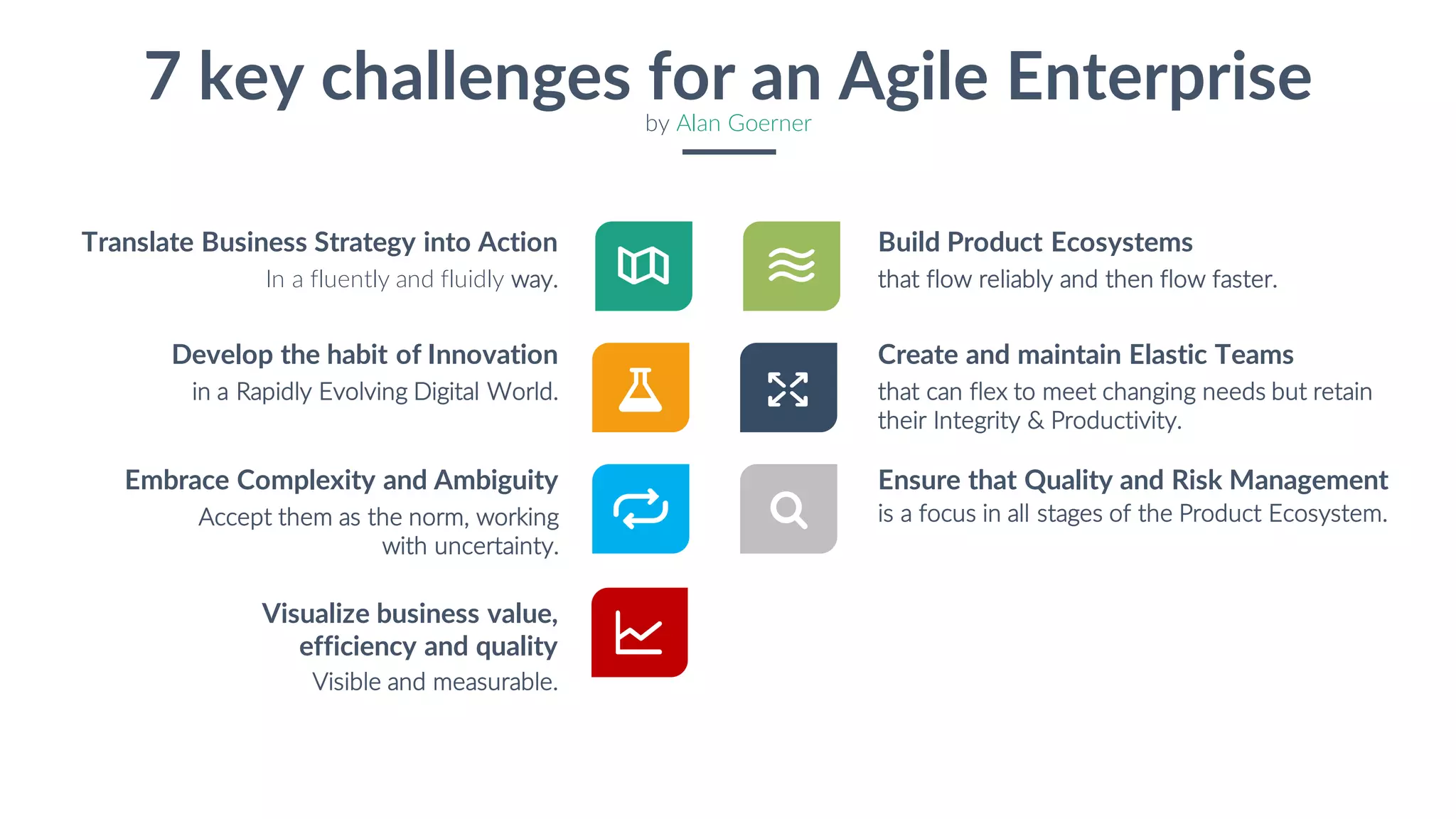 7 key challenges for an Agile Enterprise

by Alan Goerner

Translate Business Strategy into Action

In a fluently and fluidly way.

Develop the habit of Innovation

in a Rapidly Evolving Digital World.

Embrace Complexity and Ambiguity

Accept them as the norm, working with uncertainty.

Visualize business value, efficiency and quality

Visible and measurable.

Build Product Ecosystems

that flow reliably and then flow faster.

Create and maintain Elastic Teams

that can flex to meet changing needs but retain their Integrity & Productivity.

Ensure that Quality and Risk Management

is a focus in all stages of the Product Ecosystem.